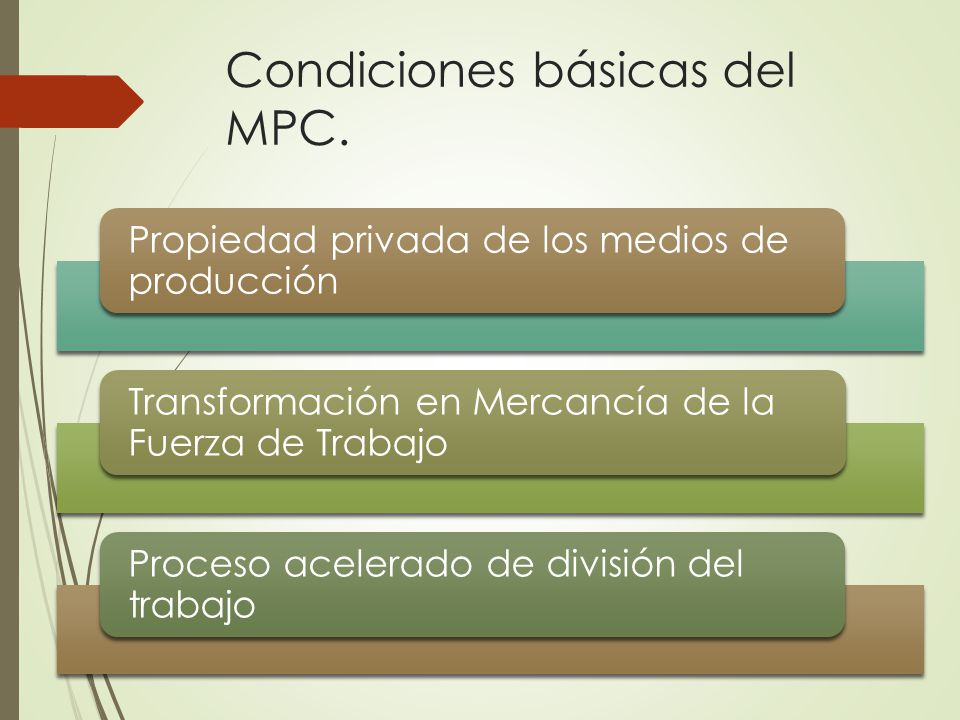 Condiciones básicas del MPC.

Propiedad privada de los medios de producción

Transformación en Mercancía de la Fuerza de Trabajo

Proceso acelerado de división del trabajo